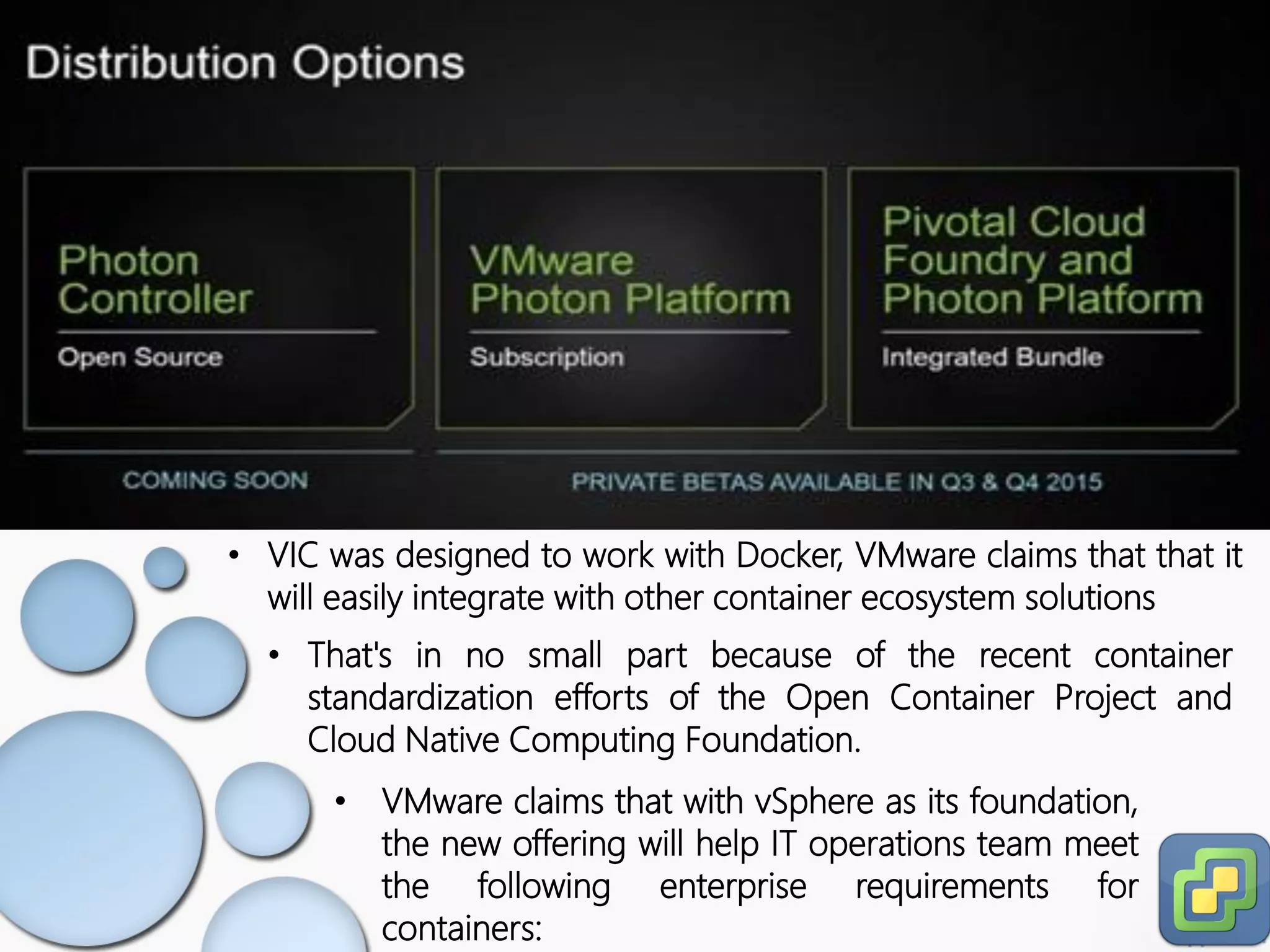 Distribution Options

Photon Controller

Open Source

VMware Photon Platform

Subscription

Pivotal Cloud Foundry and Photon Platform

Integrated Bundle

COMING SOON

PRIVATE BETAS AVAILABLE IN Q3 & Q4 2015

• VIC was designed to work with Docker, VMware claims that that it will easily integrate with other container ecosystem solutions

• That's in no small part because of the recent container standardization efforts of the Open Container Project and Cloud Native Computing Foundation.

• VMware claims that with vSphere as its foundation, the new offering will help IT operations team meet the following enterprise requirements for containers: